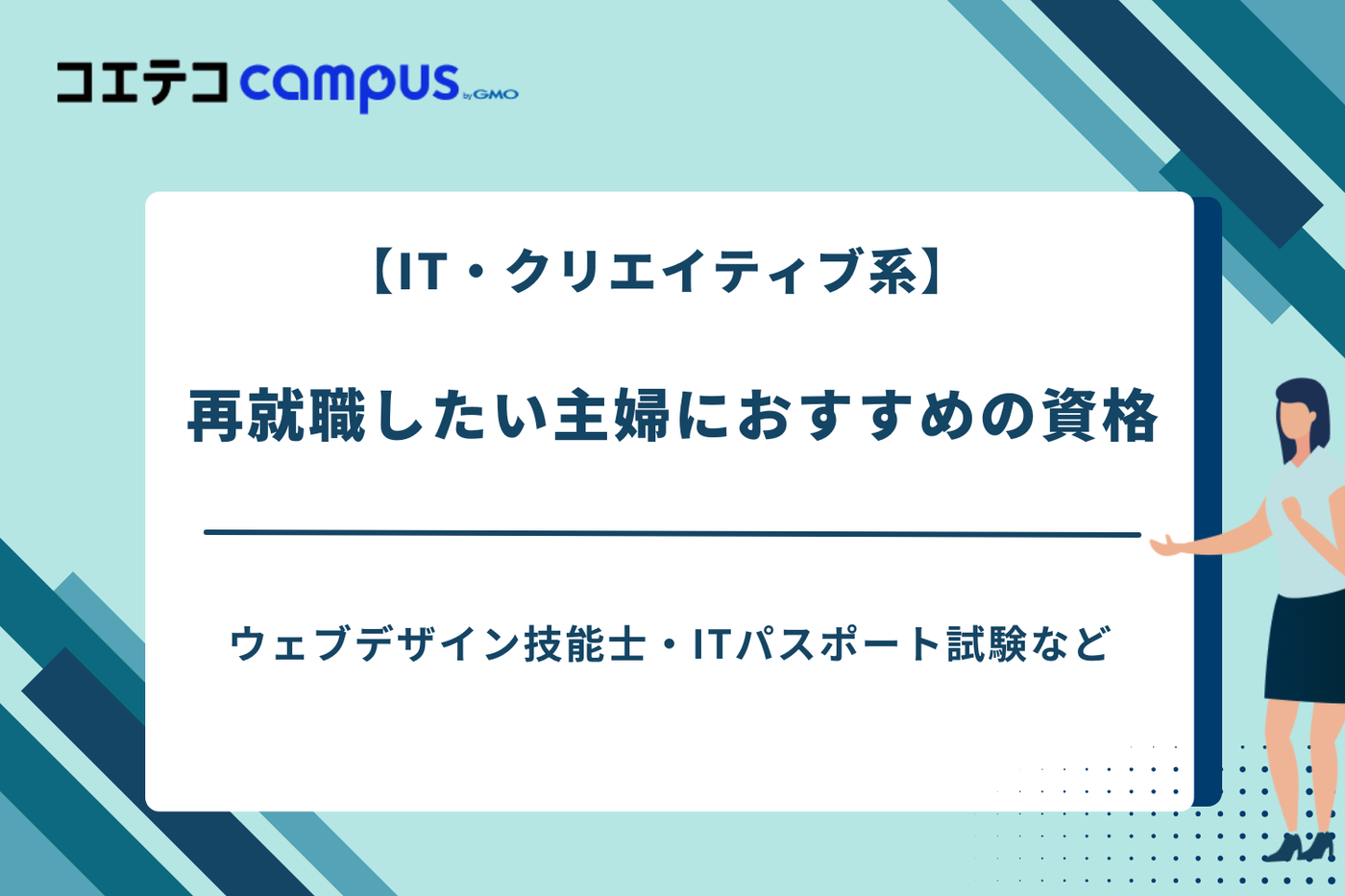 コエテコ campus by GMO

【IT・クリエイティブ系】

再就職したい主婦におすすめの資格

ウェブデザイン技能士・ITパスポート試験など